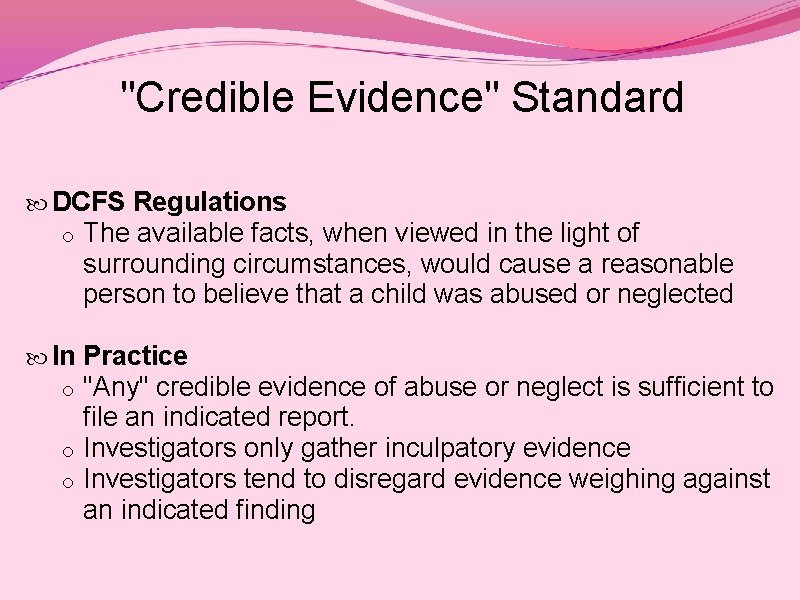 "Credible Evidence" Standard

DCFS Regulations

o The available facts, when viewed in the light of surrounding circumstances, would cause a reasonable person to believe that a child was abused or neglected

In Practice

o "Any" credible evidence of abuse or neglect is sufficient to file an indicated report.
o Investigators only gather inculpatory evidence
o Investigators tend to disregard evidence weighing against an indicated finding